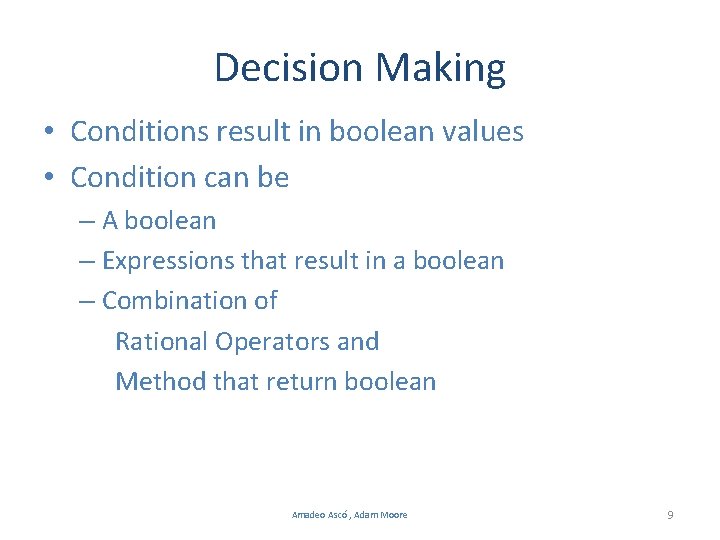 Decision Making

• Conditions result in boolean values
• Condition can be
– A boolean
– Expressions that result in a boolean
– Combination of
Rational Operators and
Method that return boolean

Amadeo Ascó , Adam Moore

9